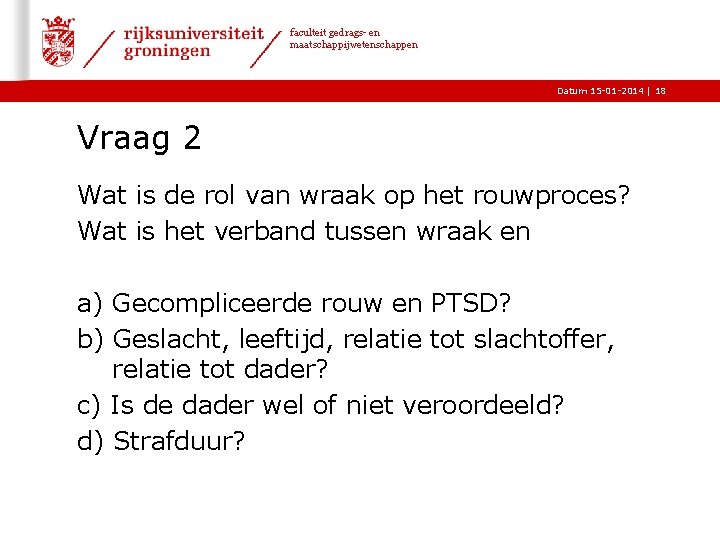 rijksuniversiteit groningen

faculteit gedrags- en maatschappijwetenschappen

Datum 15-01-2014 | 18

Vraag 2

Wat is de rol van wraak op het rouwproces?
Wat is het verband tussen wraak en

a) Gecompliceerde rouw en PTSD?
b) Geslacht, leeftijd, relatie tot slachtoffer, relatie tot dader?
c) Is de dader wel of niet veroordeeld?
d) Strafduur?